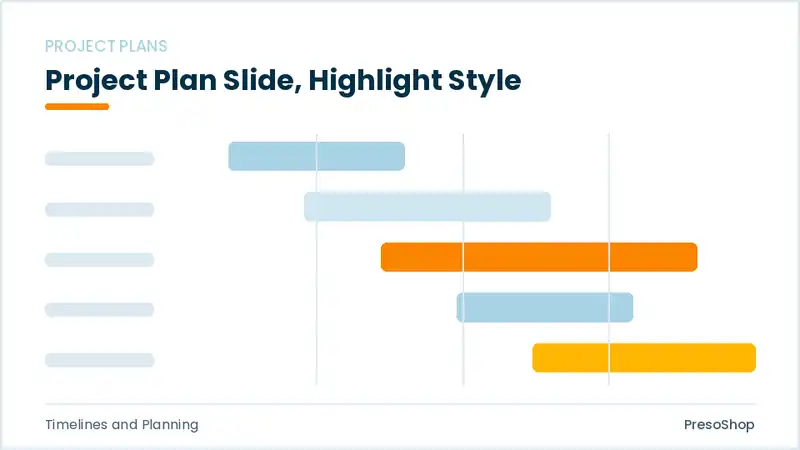 PROJECT PLANS

Project Plan Slide, Highlight Style

Timelines and Planning

PresoShop